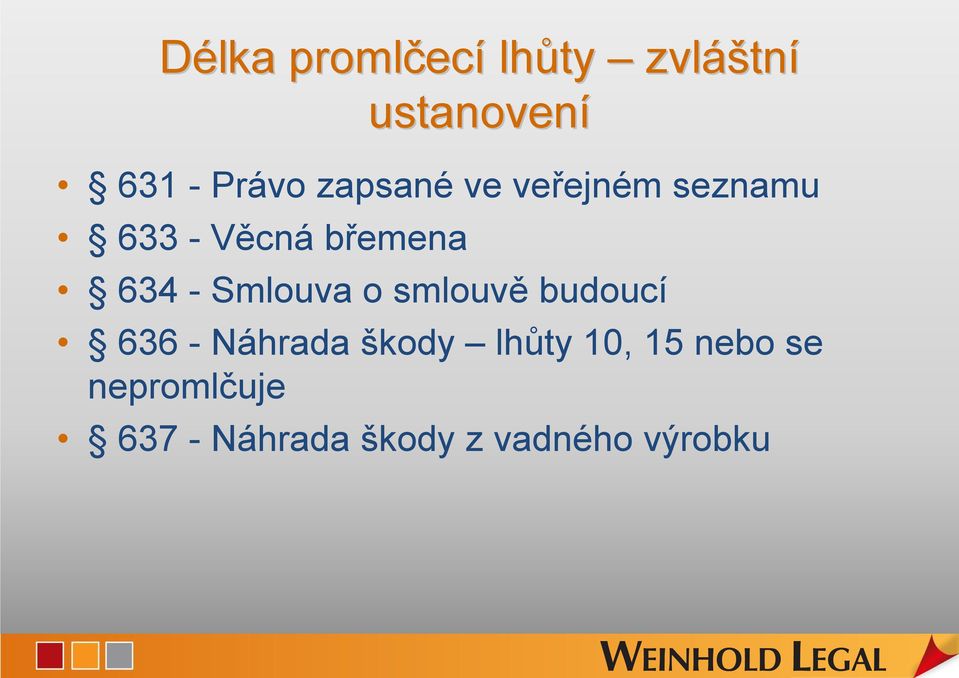 Délka promlčecí lhůty – zvláštní ustanovení

• § 631 - Právo zapsané ve veřejném seznamu
• § 633 - Věcná břemena
• § 634 - Smlouva o smlouvě budoucí
• § 636 - Náhrada škody – lhůty 10, 15 nebo se nepromlčuje
• § 637 - Náhrada škody z vadného výrobku

WEINHOLD LEGAL